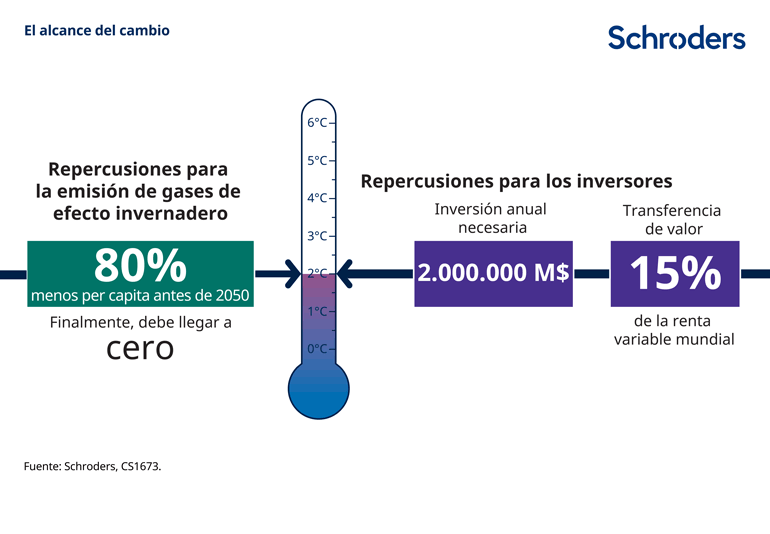 El alcance del cambio

Schroders

Repercusiones para la emisión de gases de efecto invernadero

80%
menos per capita antes de 2050

Finalmente, debe llegar a
cero

6°C
5°C
4°C
3°C
2°C
1°C
0°C

Repercusiones para los inversores

Inversión anual necesaria

2.000.000 M$

Transferencia de valor

15%

de la renta variable mundial

Fuente: Schroders, CS1673.